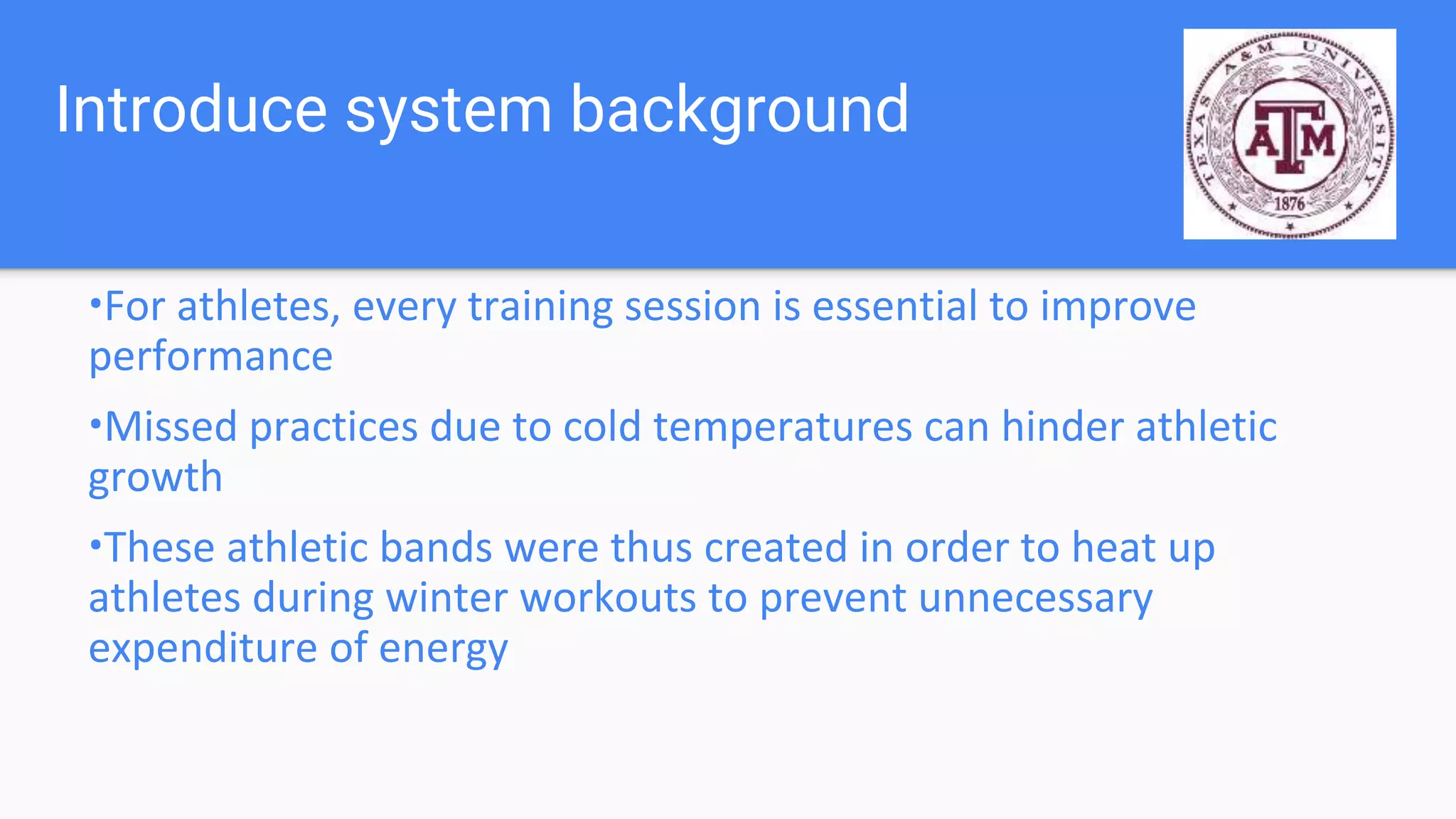 Introduce system background

TEXAS A&M UNIVERSITY
ATM
1876

•For athletes, every training session is essential to improve performance

•Missed practices due to cold temperatures can hinder athletic growth

•These athletic bands were thus created in order to heat up athletes during winter workouts to prevent unnecessary expenditure of energy